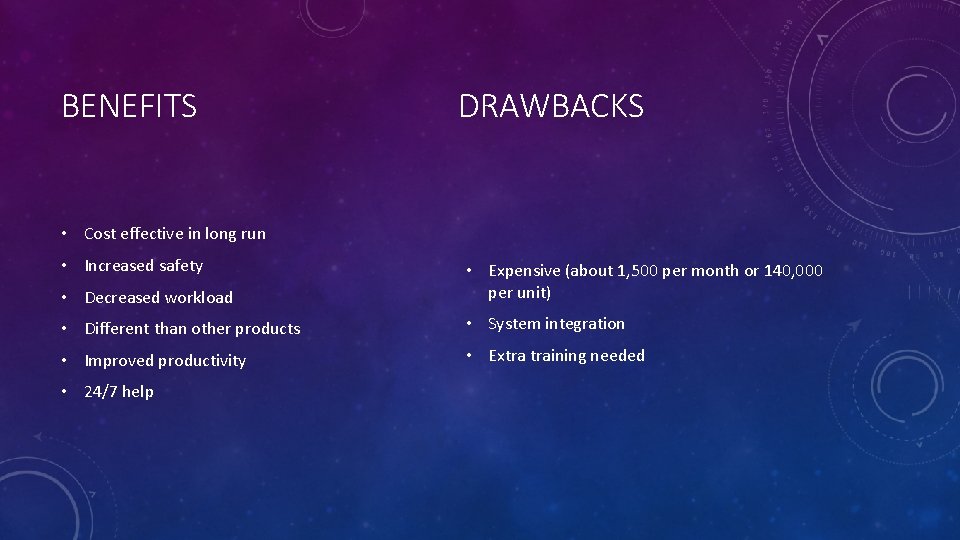 BENEFITS

• Cost effective in long run
• Increased safety
• Decreased workload
• Different than other products
• Improved productivity
• 24/7 help

DRAWBACKS

• Expensive (about 1,500 per month or 140,000 per unit)
• System integration
• Extra training needed